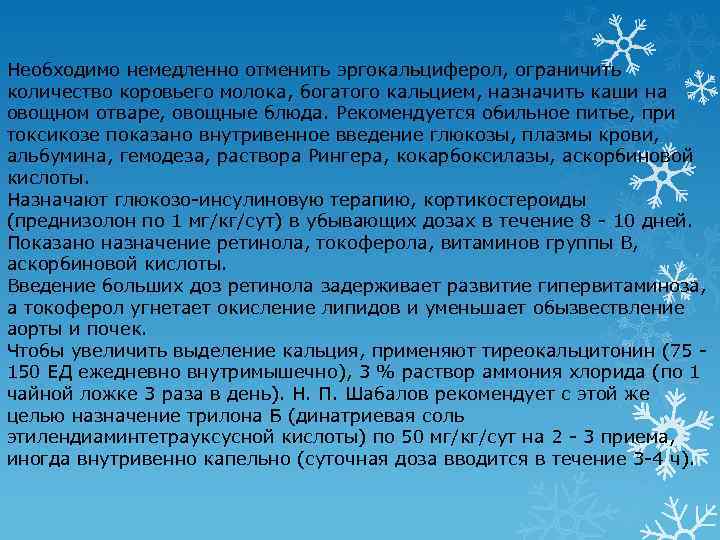 Необходимо немедленно отменить эргокальциферол, ограничить количество коровьего молока, богатого кальцием, назначить каши на овощном отваре, овощные блюда. Рекомендуется обильное питье, при токсикозе показано внутривенное введение глюкозы, плазмы крови, альбумина, гемодеза, раствора Рингера, кокарбоксилазы, аскорбиновой кислоты.
Назначают глюкозо-инсулиновую терапию, кортикостероиды (преднизолон по 1 мг/кг/сут) в убывающих дозах в течение 8 - 10 дней.
Показано назначение ретинола, токоферола, витаминов группы В, аскорбиновой кислоты.
Введение больших доз ретинола задерживает развитие гипервитаминоза, а токоферол угнетает окисление липидов и уменьшает обызвествление аорты и почек.
Чтобы увеличить выделение кальция, применяют тиреокальцитонин (75 - 150 ЕД ежедневно внутримышечно), 3 % раствор аммония хлорида (по 1 чайной ложке 3 раза в день). Н. П. Шабалов рекомендует с этой же целью назначение трилона Б (динатриевая соль этилендиаминтетрауксусной кислоты) по 50 мг/кг/сут на 2 - 3 приема, иногда внутривенно капельно (суточная доза вводится в течение 3-4 ч).